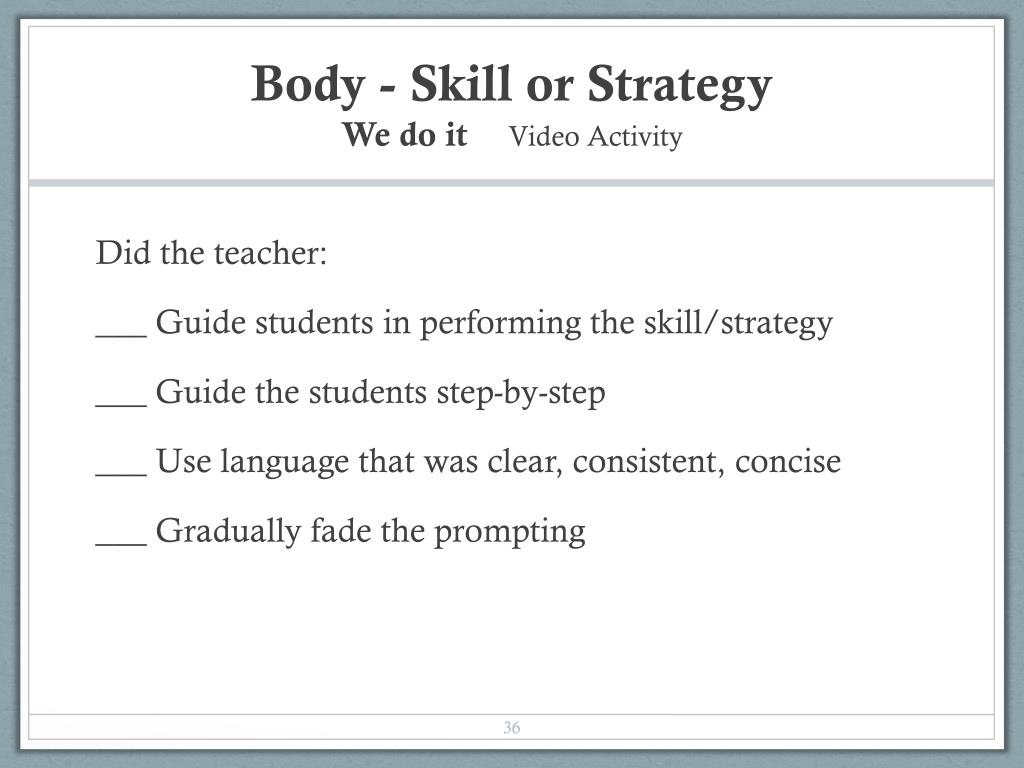 Body - Skill or Strategy
We do it Video Activity

Did the teacher:

___ Guide students in performing the skill/strategy

___ Guide the students step-by-step

___ Use language that was clear, consistent, concise

___ Gradually fade the prompting

36